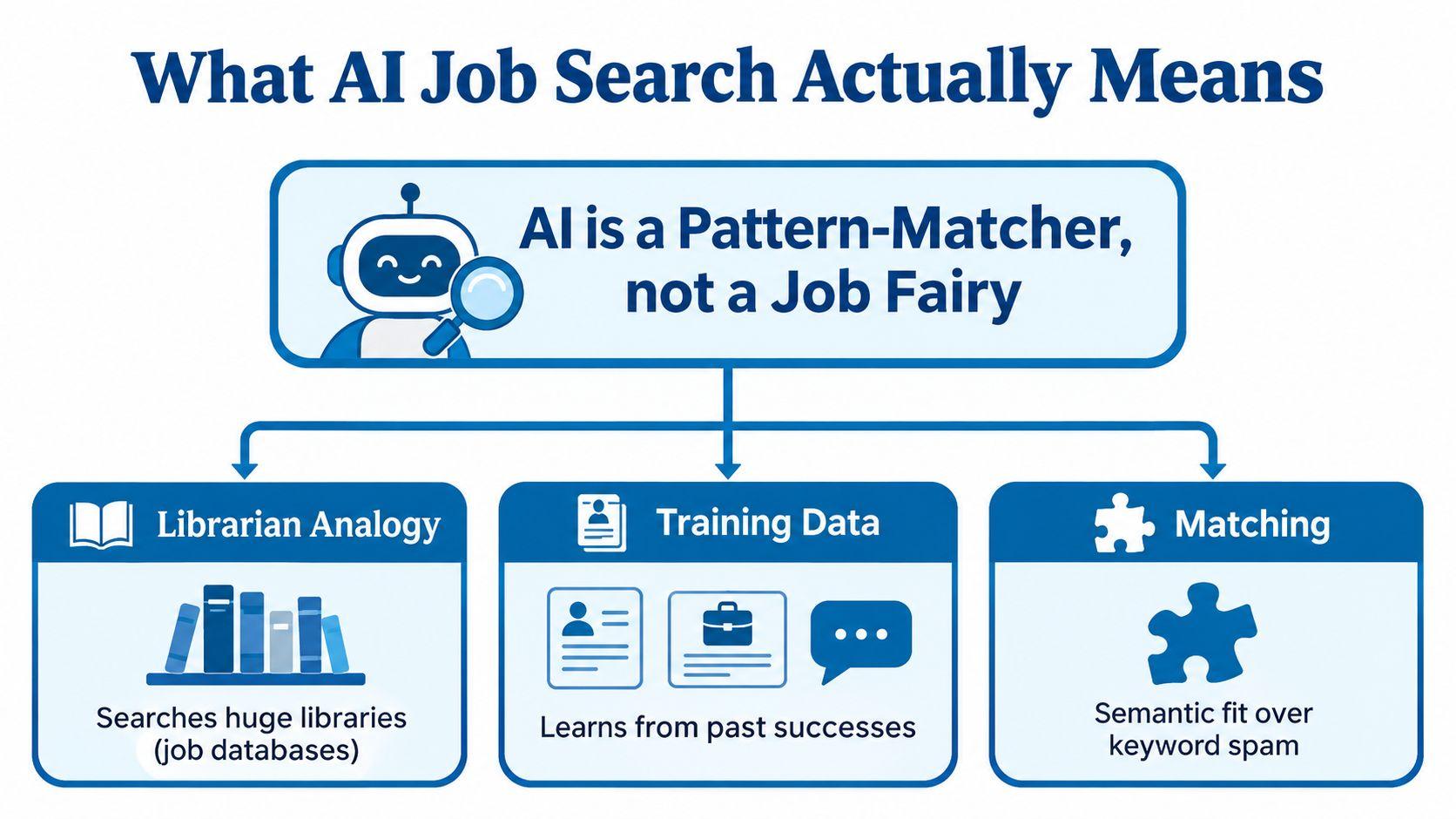 What AI Job Search Actually Means

AI is a Pattern-Matcher, not a Job Fairy

Librarian Analogy

Searches huge libraries (job databases)

Training Data

Learns from past successes

Matching

Semantic fit over keyword spam